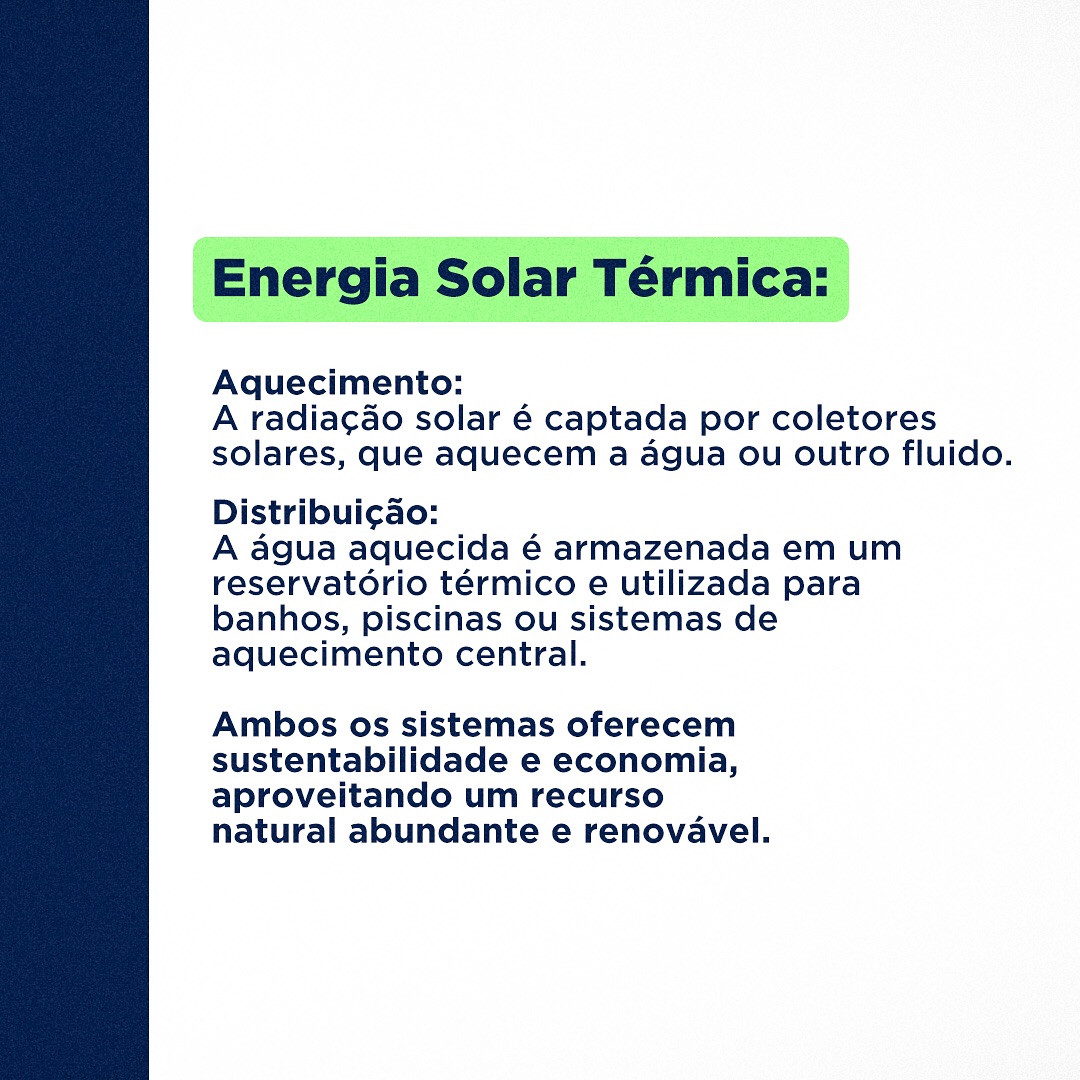 Energia Solar Térmica:

Aquecimento:
A radiação solar é captada por coletores solares, que aquecem a água ou outro fluido.

Distribuição:
A água aquecida é armazenada em um reservatório térmico e utilizada para banhos, piscinas ou sistemas de aquecimento central.

Ambos os sistemas oferecem sustentabilidade e economia, aproveitando um recurso natural abundante e renovável.